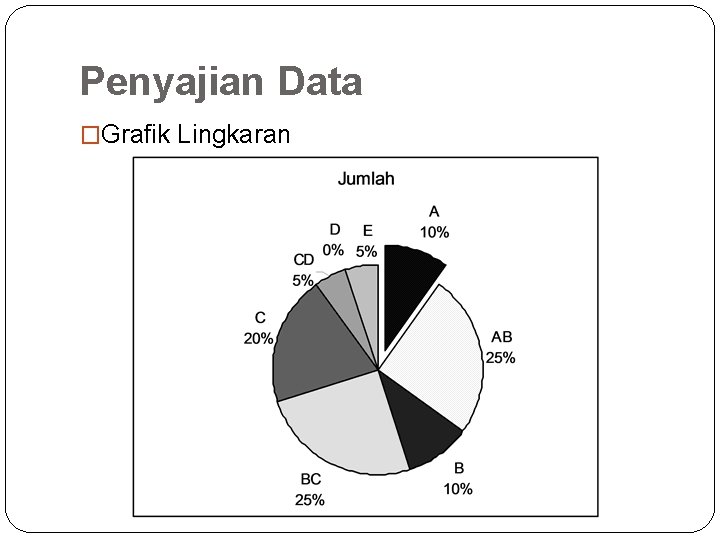 Penyajian Data

□Grafik Lingkaran

Jumlah

A
10%

AB
25%

B
10%

BC
25%

C
20%

CD
5%

D
0%

E
5%